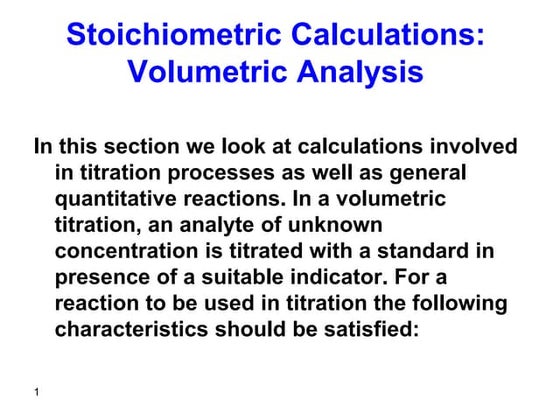 Stoichiometric Calculations: Volumetric Analysis

In this section we look at calculations involved in titration processes as well as general quantitative reactions. In a volumetric titration, an analyte of unknown concentration is titrated with a standard in presence of a suitable indicator. For a reaction to be used in titration the following characteristics should be satisfied:

1